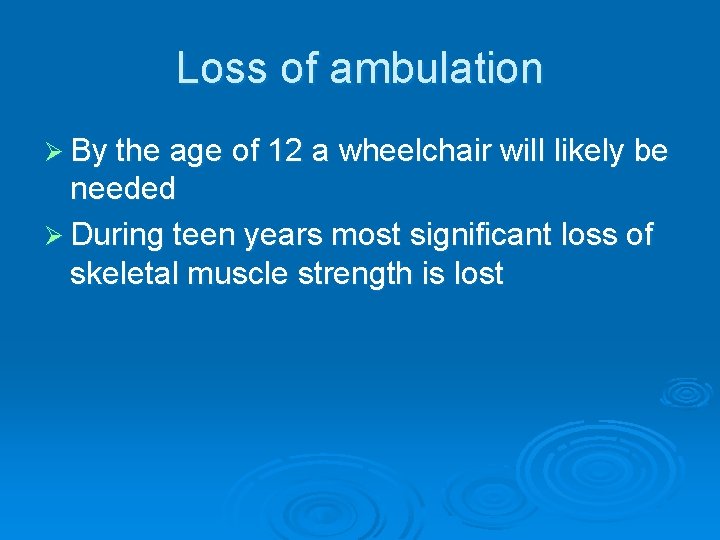 Loss of ambulation

➢ By the age of 12 a wheelchair will likely be needed
➢ During teen years most significant loss of skeletal muscle strength is lost